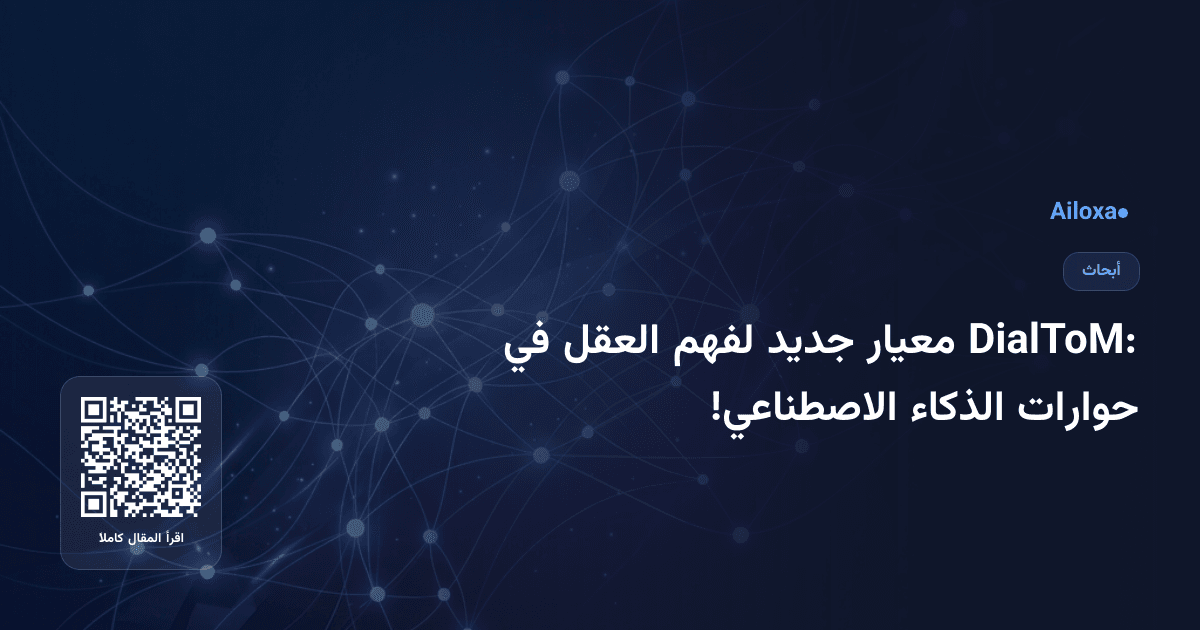 Ailoxa

أبحاث

DialToM: معيار جديد لفهم العقل في حوارات الذكاء الاصطناعي!

اقرأ المقال كاملا